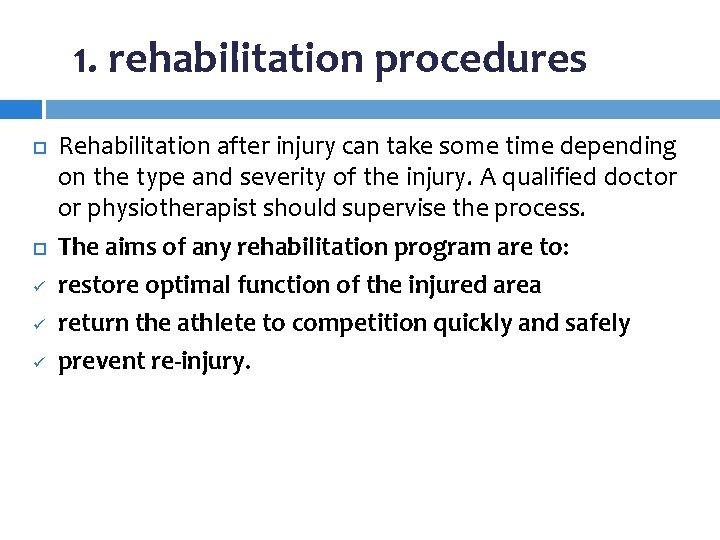 1. rehabilitation procedures

Rehabilitation after injury can take some time depending on the type and severity of the injury. A qualified doctor or physiotherapist should supervise the process.

The aims of any rehabilitation program are to:

✓ restore optimal function of the injured area

✓ return the athlete to competition quickly and safely

✓ prevent re-injury.